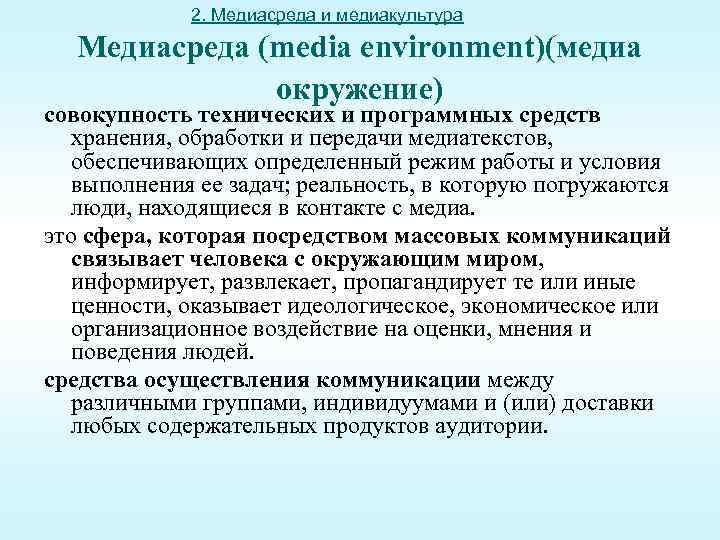 2. Медиасреда и медиакультура

Медиасреда (media environment)(медиа окружение)

совокупность технических и программных средств хранения, обработки и передачи медиатекстов, обеспечивающих определенный режим работы и условия выполнения ее задач; реальность, в которую погружаются люди, находящиеся в контакте с медиа.

это сфера, которая посредством массовых коммуникаций связывает человека с окружающим миром, информирует, развлекает, пропагандирует те или иные ценности, оказывает идеологическое, экономическое или организационное воздействие на оценки, мнения и поведения людей.

средства осуществления коммуникации между различными группами, индивидуумами и (или) доставки любых содержательных продуктов аудитории.